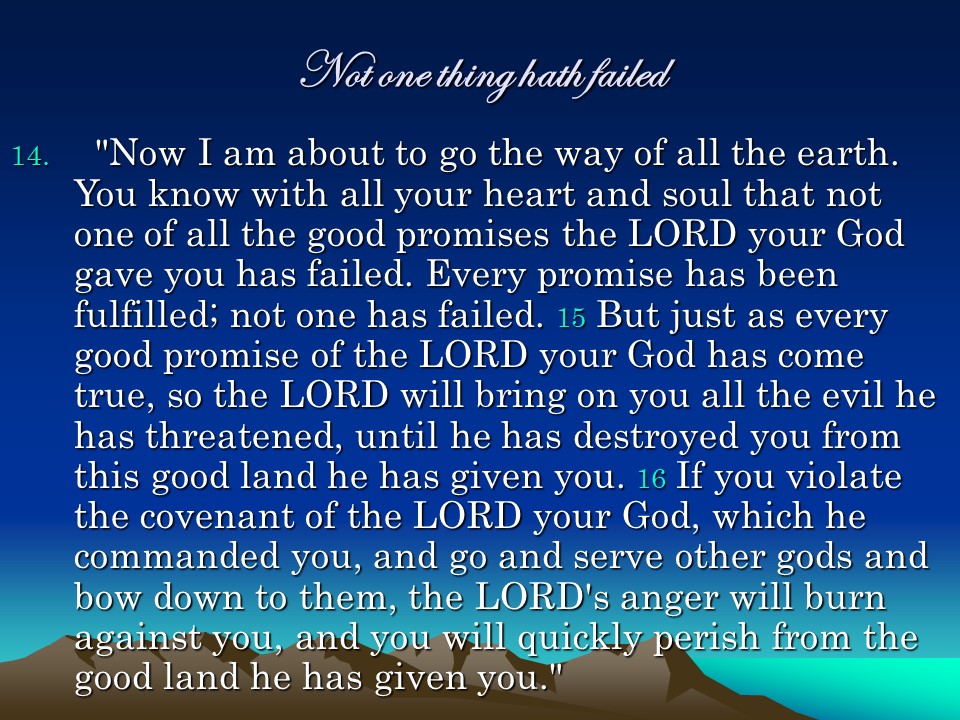 Not one thing hath failed

14. "Now I am about to go the way of all the earth. You know with all your heart and soul that not one of all the good promises the LORD your God gave you has failed. Every promise has been fulfilled; not one has failed. 15 But just as every good promise of the LORD your God has come true, so the LORD will bring on you all the evil he has threatened, until he has destroyed you from this good land he has given you. 16 If you violate the covenant of the LORD your God, which he commanded you, and go and serve other gods and bow down to them, the LORD's anger will burn against you, and you will quickly perish from the good land he has given you."